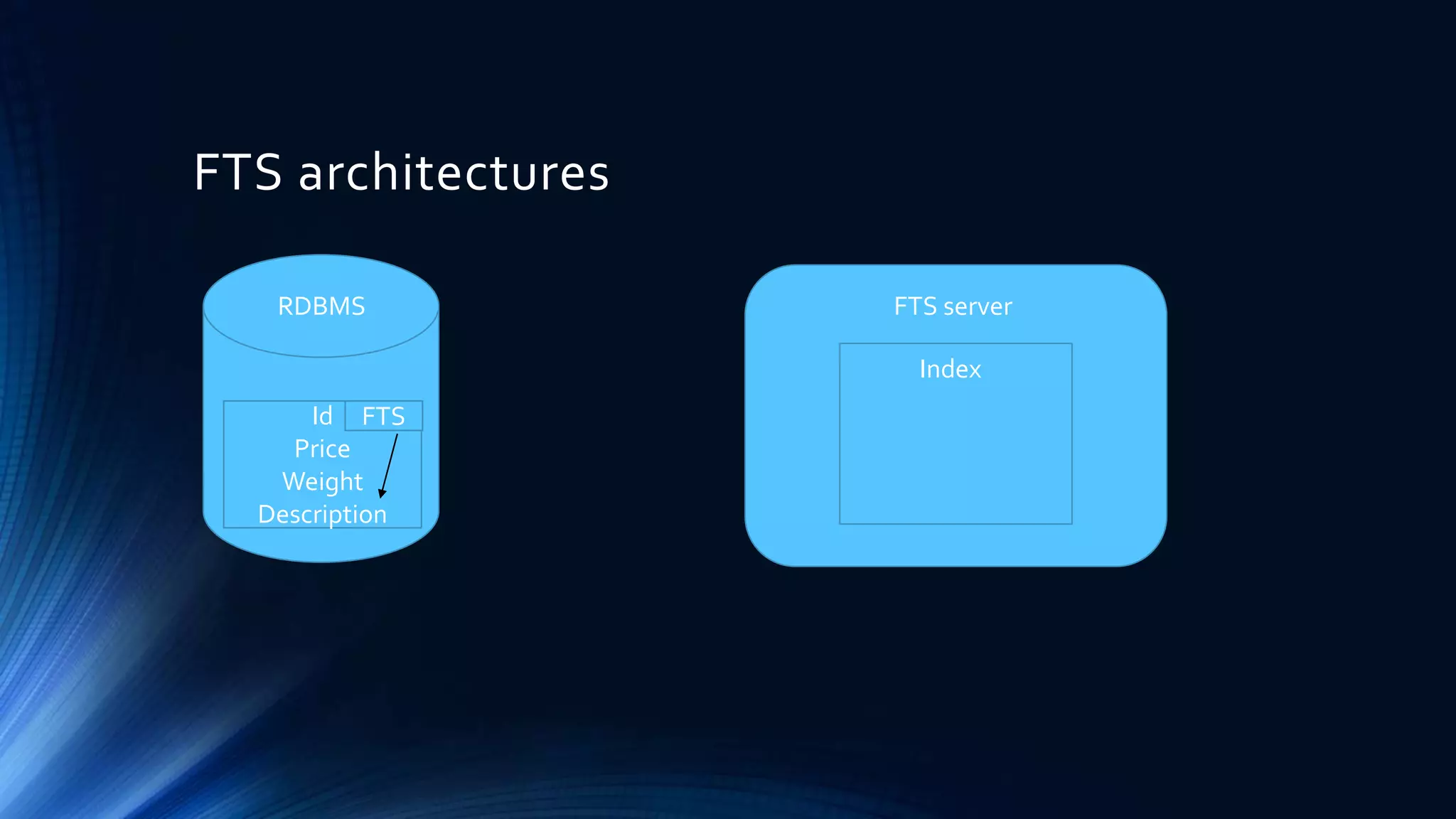 FTS architectures

RDBMS

Id
FTS
Price
Weight
Description

FTS server

Index